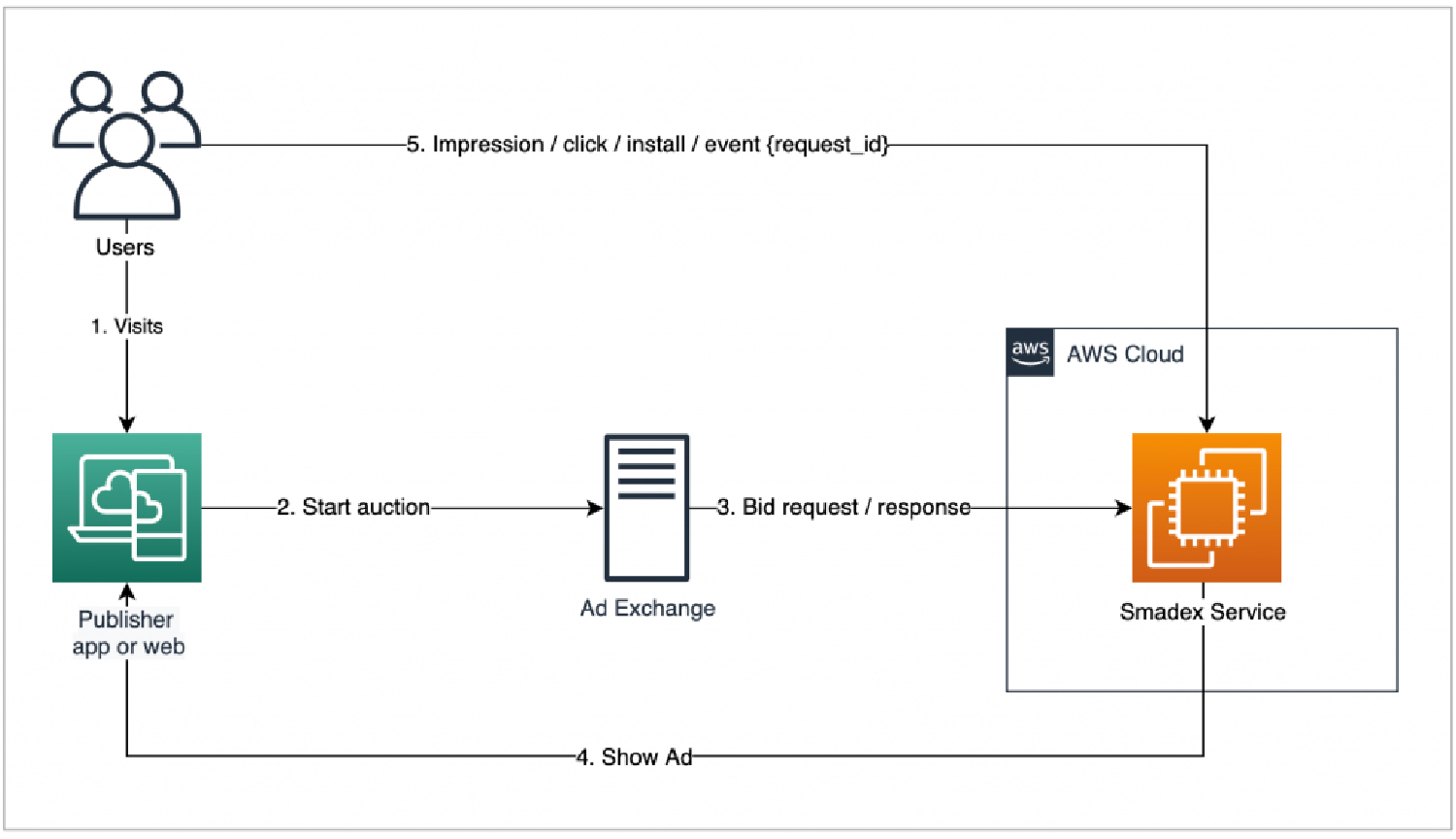 5. Impression / click / install / event {request_id}

Users

1. Visits

aws AWS Cloud

2. Start auction

3. Bid request / response

Publisher app or web

Ad Exchange

Smadex Service

4. Show Ad